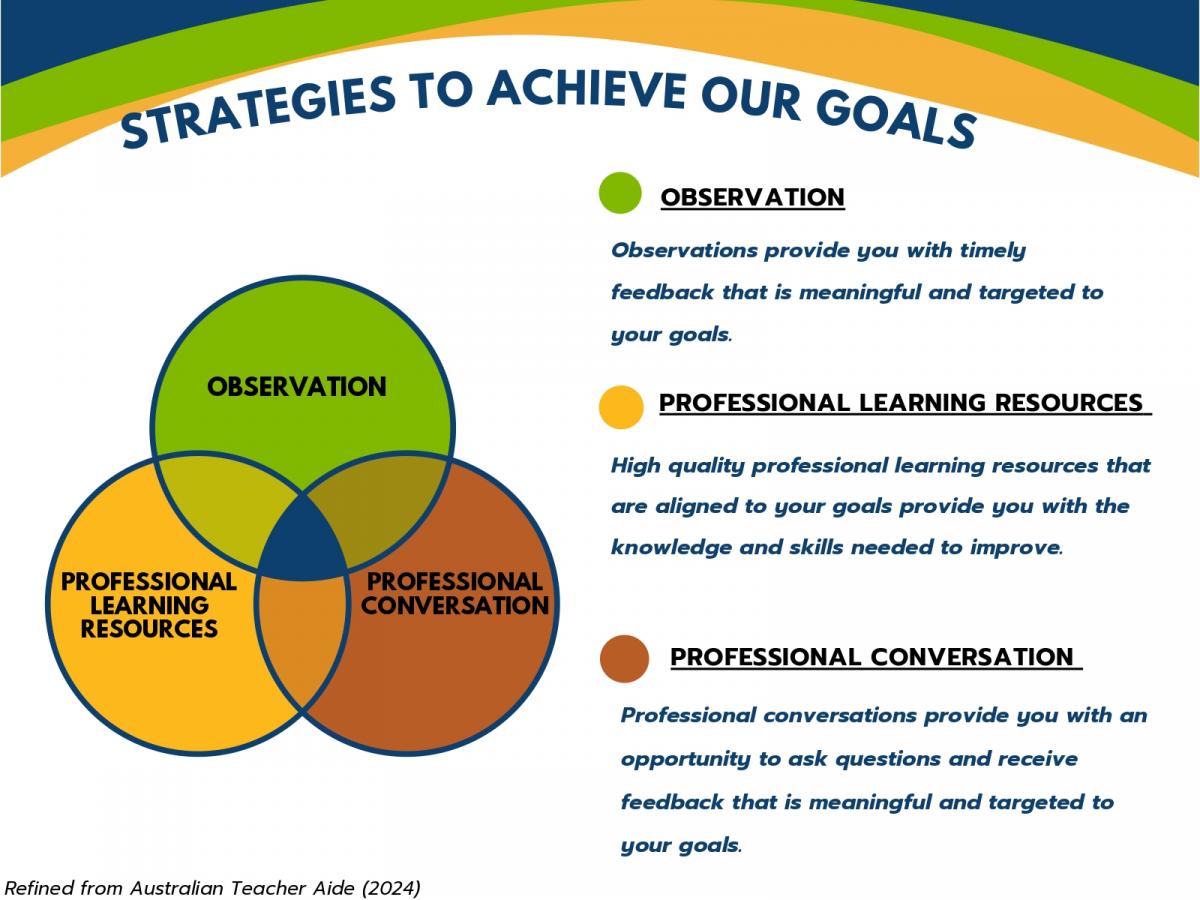 STRATEGIES TO ACHIEVE OUR GOALS

OBSERVATION

PROFESSIONAL LEARNING RESOURCES

PROFESSIONAL CONVERSATION

OBSERVATION

Observations provide you with timely feedback that is meaningful and targeted to your goals.

PROFESSIONAL LEARNING RESOURCES

High quality professional learning resources that are aligned to your goals provide you with the knowledge and skills needed to improve.

PROFESSIONAL CONVERSATION

Professional conversations provide you with an opportunity to ask questions and receive feedback that is meaningful and targeted to your goals.

Refined from Australian Teacher Aide (2024)